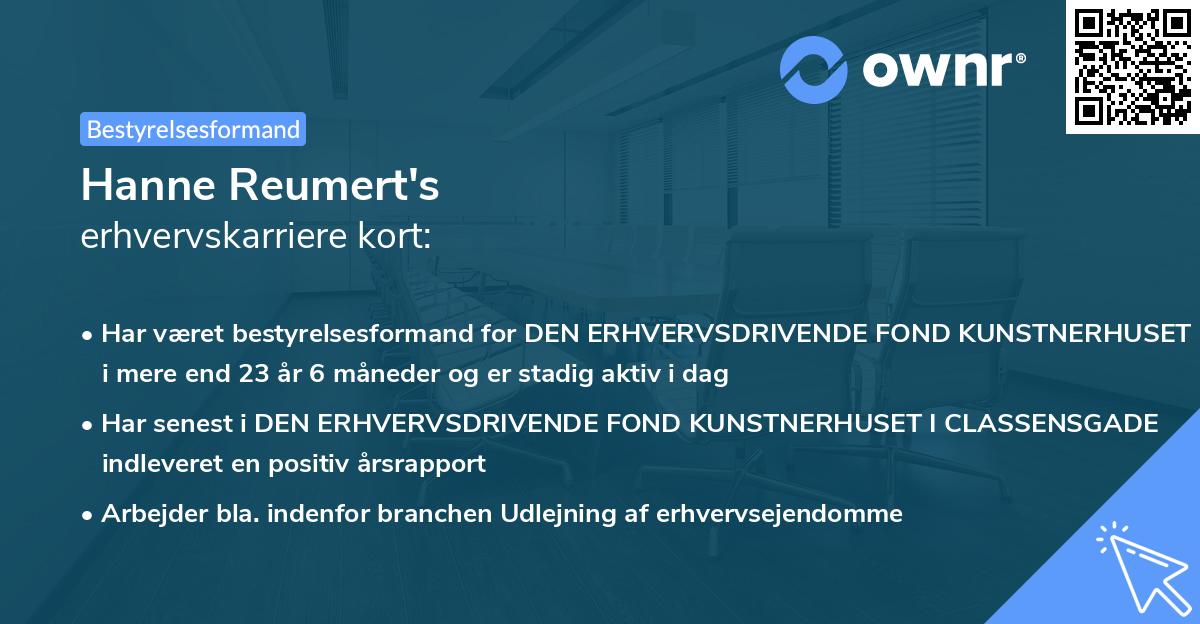 ownr®

Bestyrelsesformand

Hanne Reumert's
erhvervskarriere kort:

• Har været bestyrelsesformand for DEN ERHVERVSDRIVENDE FOND KUNSTNERHUSET i mere end 23 år 6 måneder og er stadig aktiv i dag
• Har senest i DEN ERHVERVSDRIVENDE FOND KUNSTNERHUSET I CLASSENSGADE indleveret en positiv årsrapport
• Arbejder bla. indenfor branchen Udlejning af erhvervsejendomme